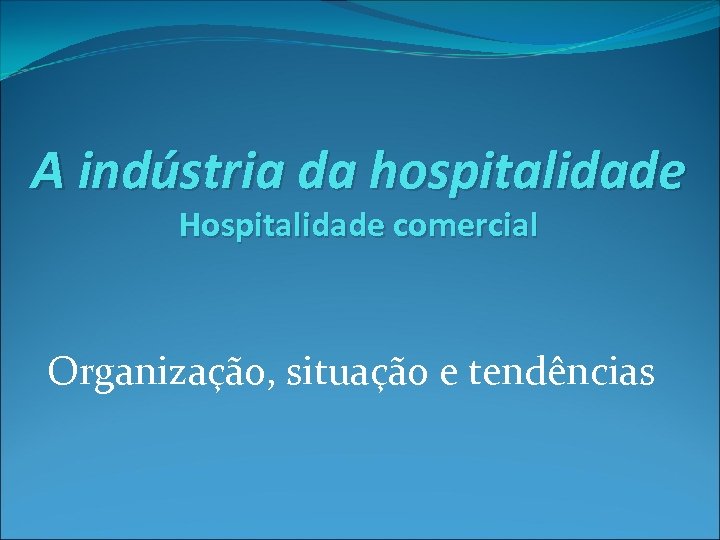 A indústria da hospitalidade
Hospitalidade comercial

Organização, situação e tendências